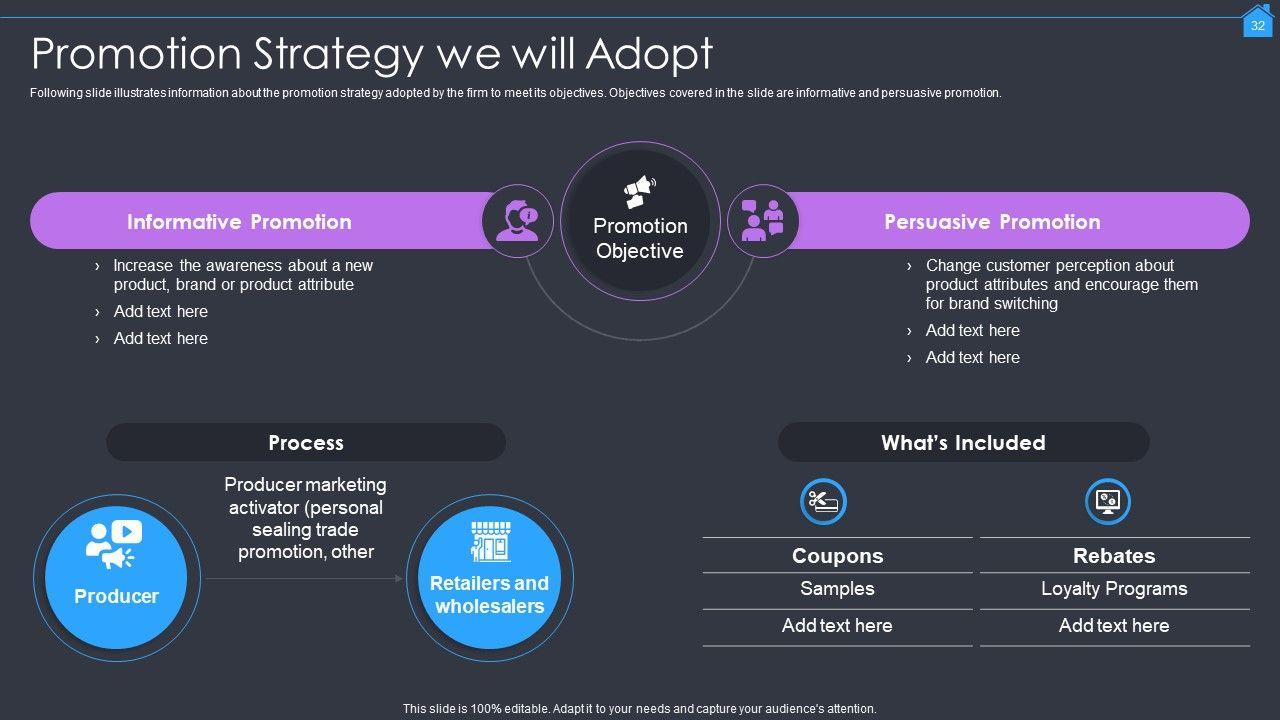 32

Promotion Strategy we will Adopt

Following slide illustrates information about the promotion strategy adopted by the firm to meet its objectives. Objectives covered in the slide are informative and persuasive promotion.

Informative Promotion

› Increase the awareness about a new product, brand or product attribute
› Add text here
› Add text here

Promotion Objective

Persuasive Promotion

› Change customer perception about product attributes and encourage them for brand switching
› Add text here
› Add text here

Process

Producer

Producer marketing activator (personal sealing trade promotion, other

Retailers and wholesalers

What's Included

| Coupons | Rebates |
|---|---|
| Samples | Loyalty Programs |
| Add text here | Add text here |

This slide is 100% editable. Adapt it to your needs and capture your audience's attention.